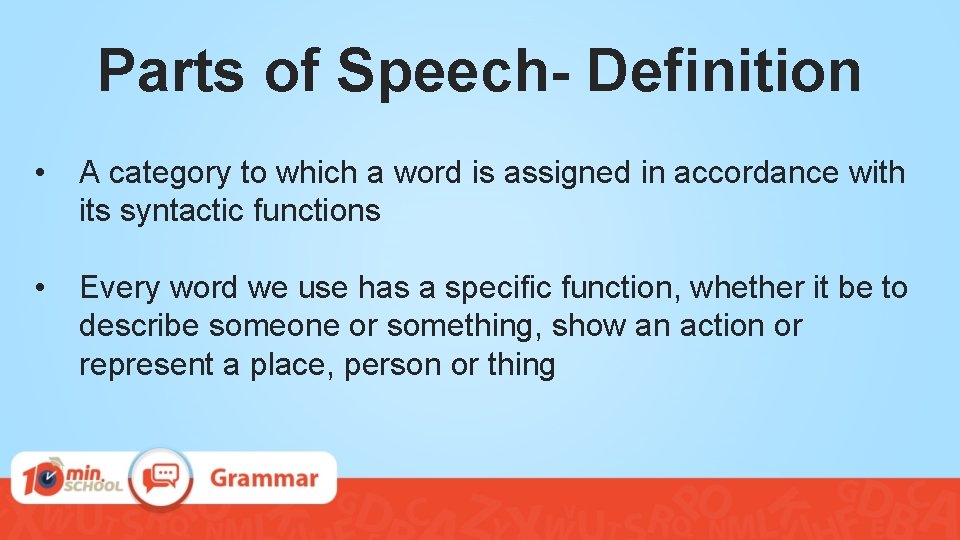 Parts of Speech- Definition

• A category to which a word is assigned in accordance with its syntactic functions

• Every word we use has a specific function, whether it be to describe someone or something, show an action or represent a place, person or thing

10 min. SCHOOL

Grammar